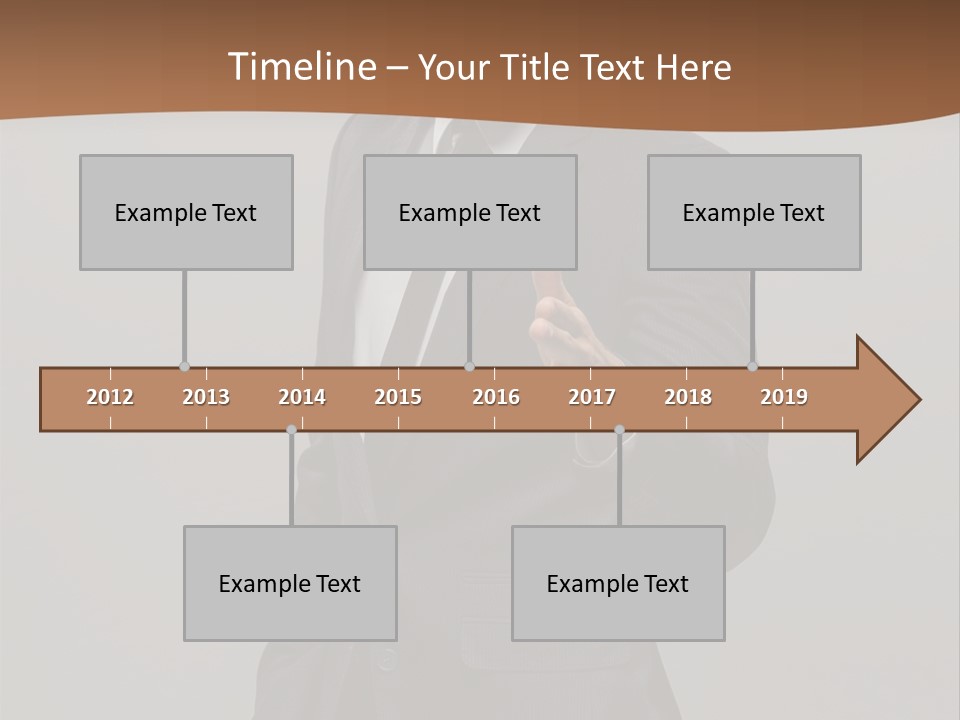 Timeline – Your Title Text Here

Example Text

Example Text

Example Text

2012 2013 2014 2015 2016 2017 2018 2019

Example Text

Example Text